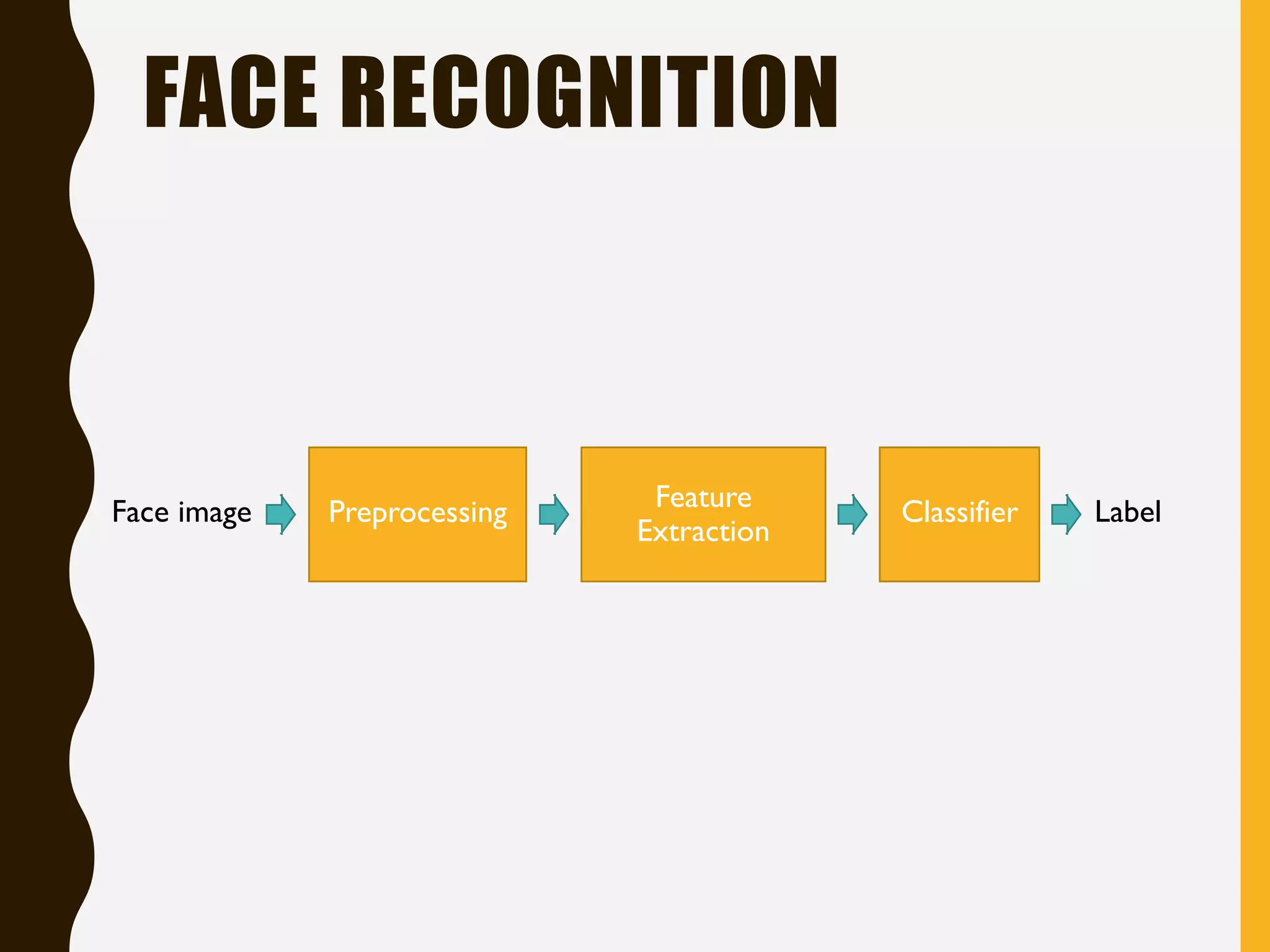 FACE RECOGNITION

Face image

Preprocessing

Feature Extraction

Classifier

Label